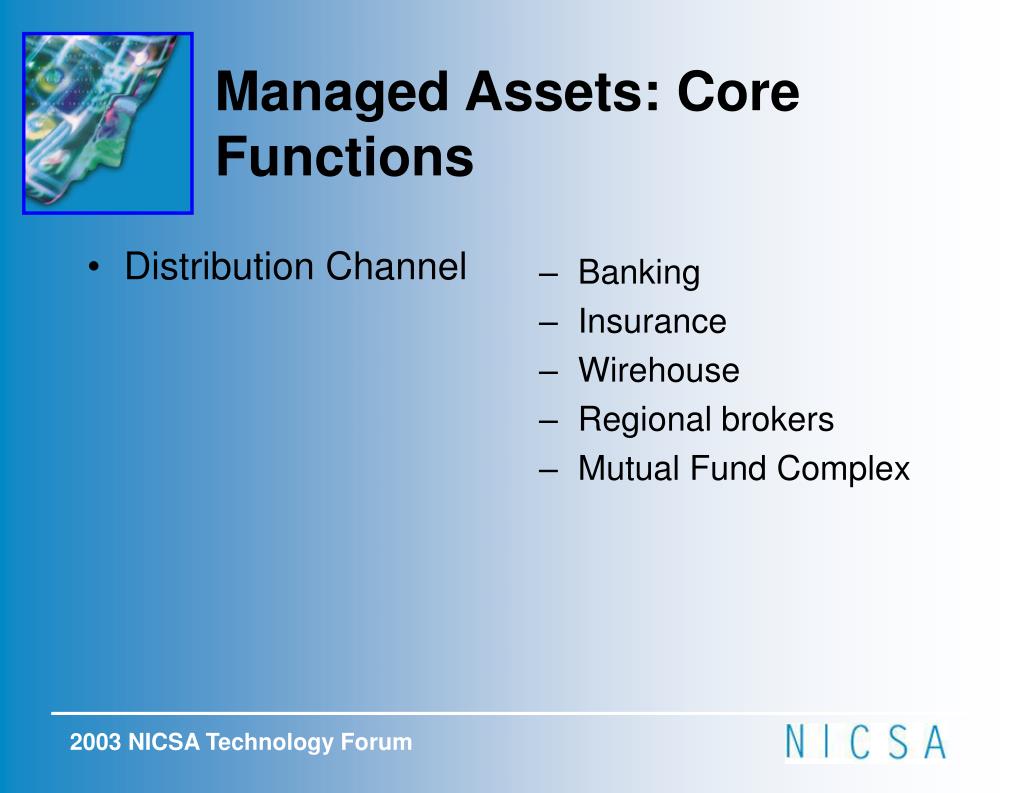 Managed Assets: Core Functions

• Distribution Channel

– Banking
– Insurance
– Wirehouse
– Regional brokers
– Mutual Fund Complex

2003 NICSA Technology Forum

NICSA